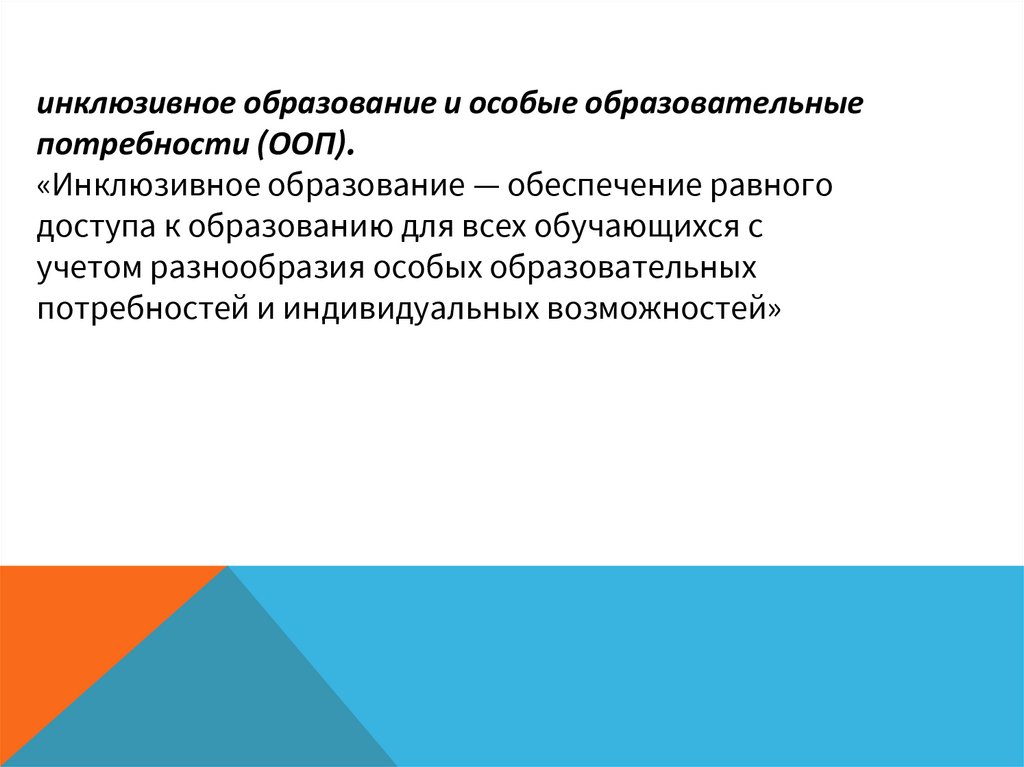 инклюзивное образование и особые образовательные потребности (ООП).
«Инклюзивное образование — обеспечение равного доступа к образованию для всех обучающихся с учетом разнообразия особых образовательных потребностей и индивидуальных возможностей»